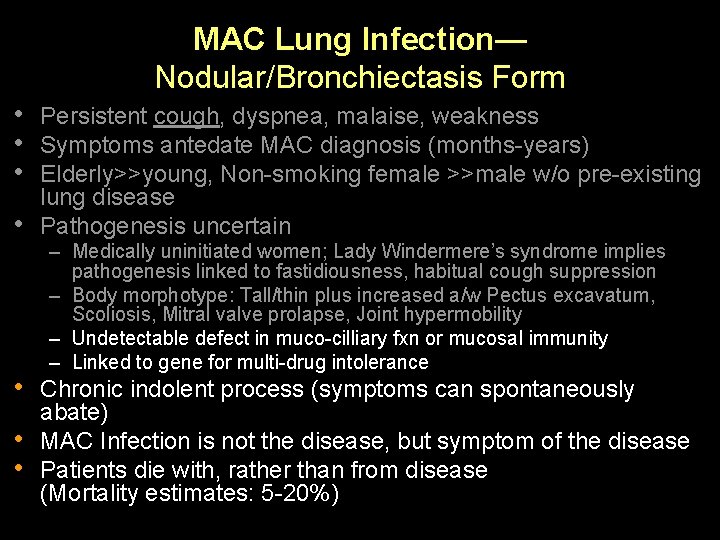 MAC Lung Infection—
Nodular/Bronchiectasis Form

• Persistent cough, dyspnea, malaise, weakness
• Symptoms antedate MAC diagnosis (months-years)
• Elderly>>young, Non-smoking female >>male w/o pre-existing lung disease
• Pathogenesis uncertain
– Medically uninitiated women; Lady Windermere's syndrome implies pathogenesis linked to fastidiousness, habitual cough suppression
– Body morphotype: Tall/thin plus increased a/w Pectus excavatum, Scoliosis, Mitral valve prolapse, Joint hypermobility
– Undetectable defect in muco-cilliary fxn or mucosal immunity
– Linked to gene for multi-drug intolerance
• Chronic indolent process (symptoms can spontaneously abate)
• MAC Infection is not the disease, but symptom of the disease
• Patients die with, rather than from disease (Mortality estimates: 5-20%)